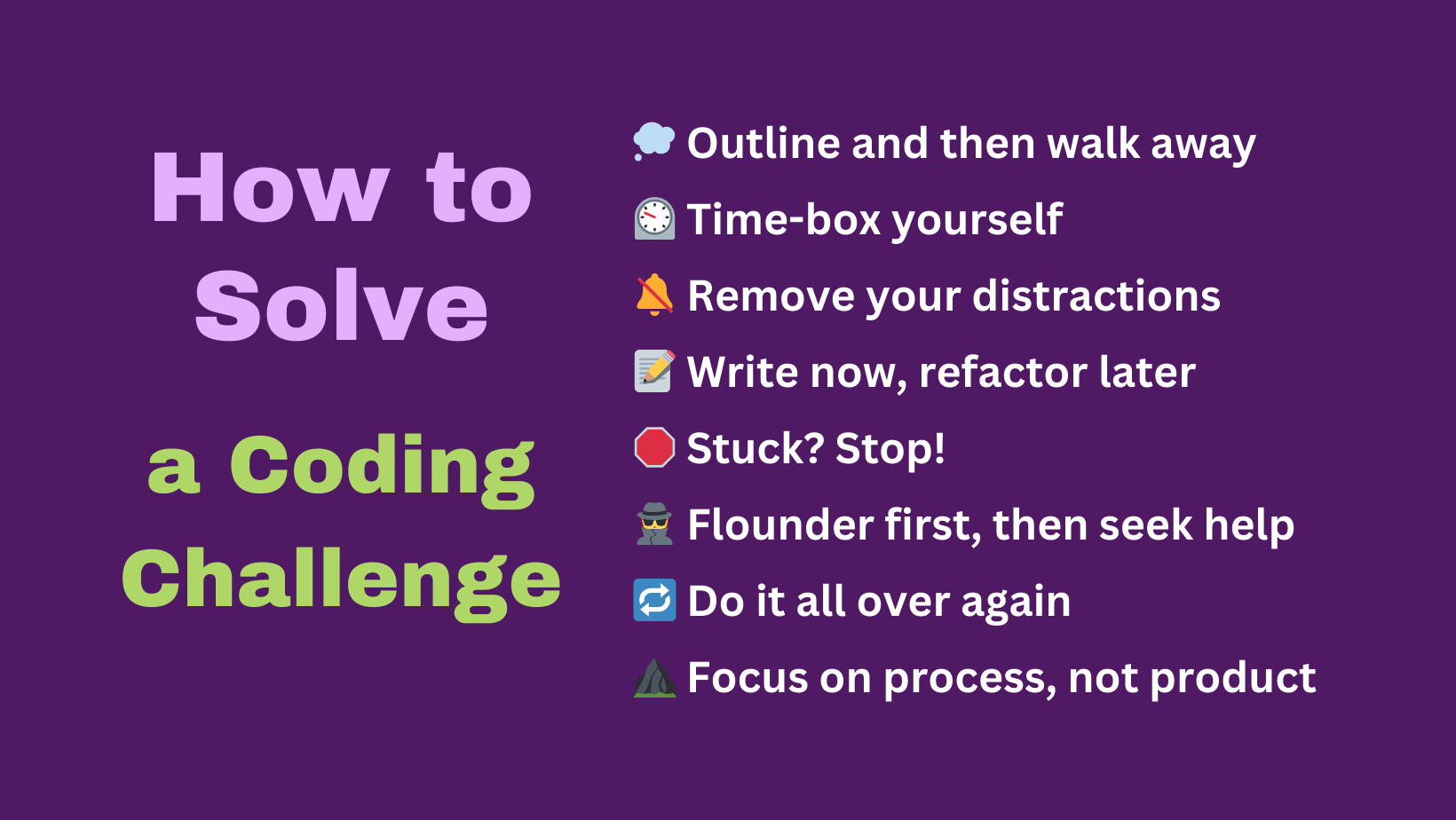 How to Solve

a Coding Challenge

Outline and then walk away

Time-box yourself

Remove your distractions

Write now, refactor later

Stuck? Stop!

Flounder first, then seek help

Do it all over again

Focus on process, not product